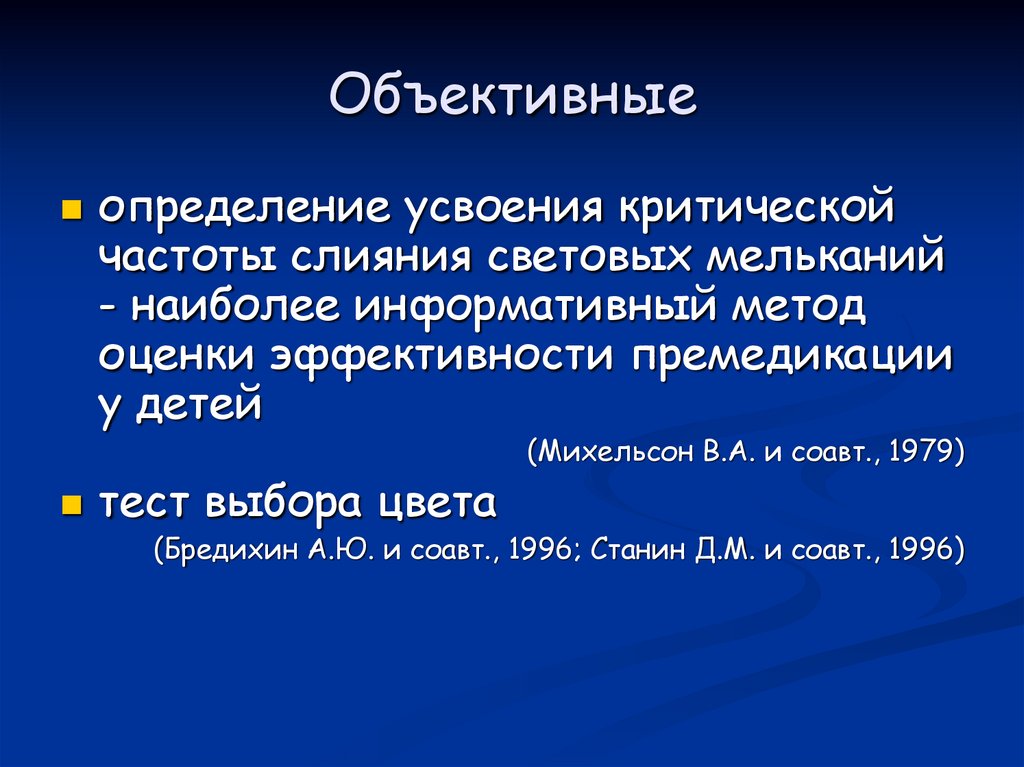 Объективные

определение усвоения критической частоты слияния световых мельканий - наиболее информативный метод оценки эффективности премедикации у детей

(Михельсон В.А. и соавт., 1979)

тест выбора цвета

(Бредихин А.Ю. и соавт., 1996; Станин Д.М. и соавт., 1996)